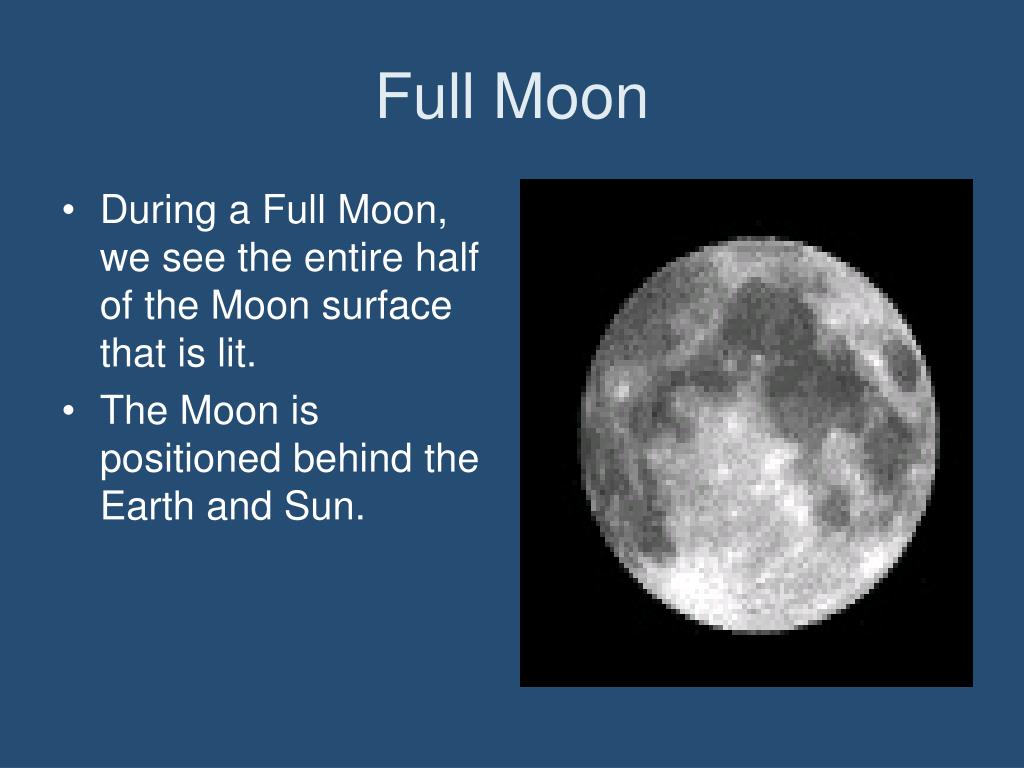 Full Moon

• During a Full Moon, we see the entire half of the Moon surface that is lit.
• The Moon is positioned behind the Earth and Sun.